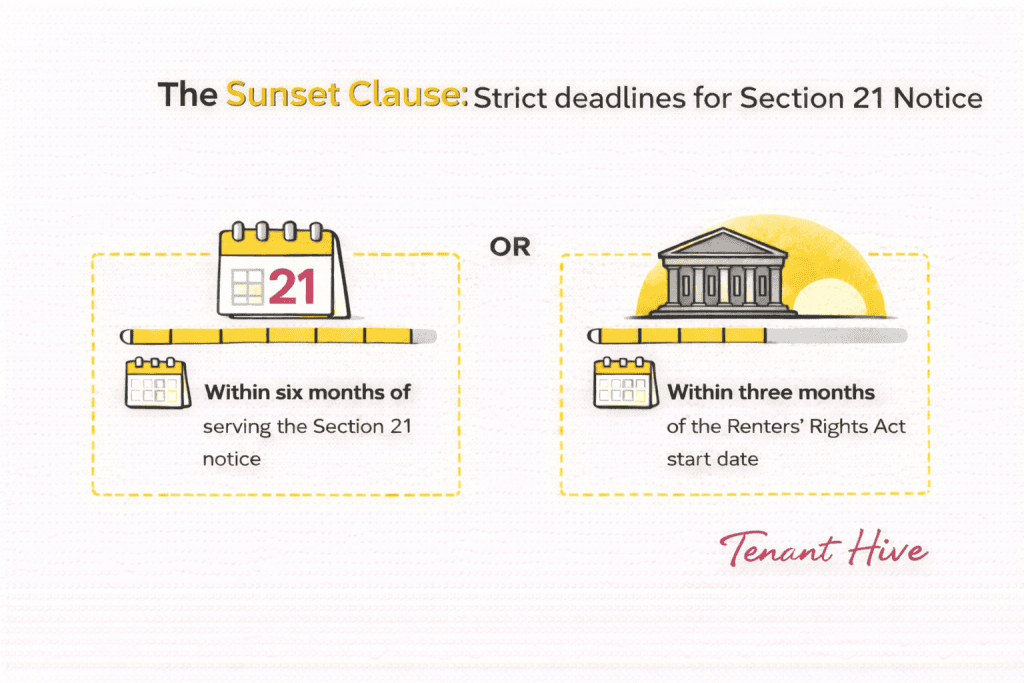 The Sunset Clause: Strict deadlines for Section 21 Notice

21

Within six months of serving the Section 21 notice

OR

Within three months of the Renters' Rights Act start date

Tenant Hive